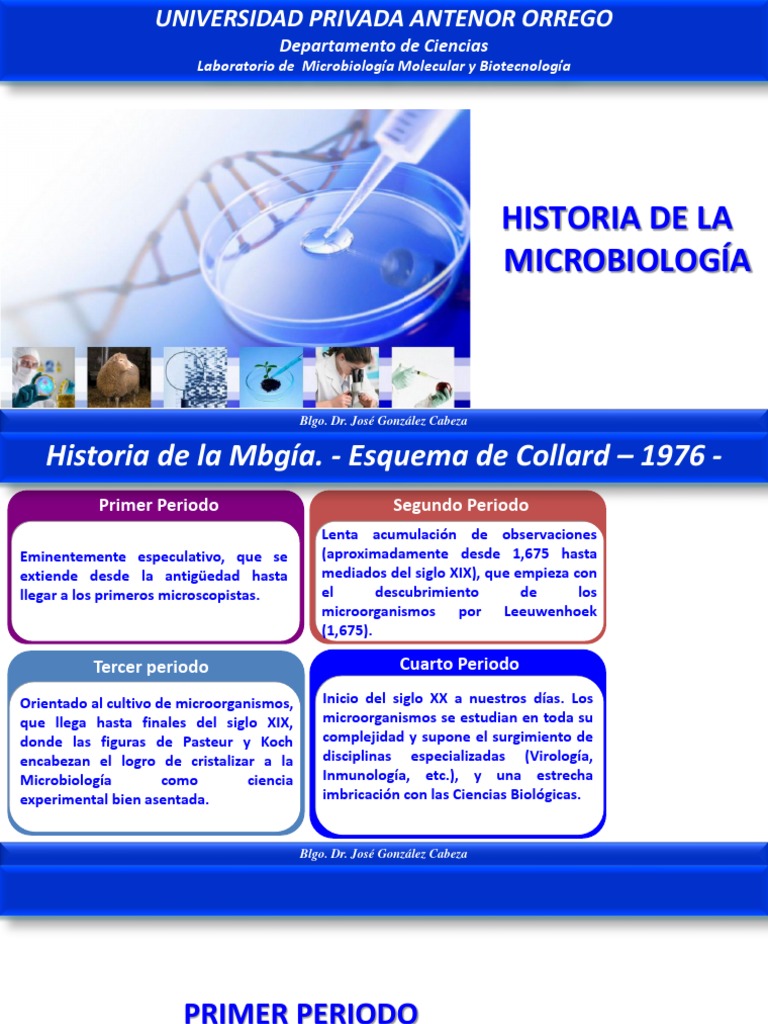 UNIVERSIDAD PRIVADA ANTENOR ORREGO
Departamento de Ciencias
Laboratorio de Microbiología Molecular y Biotecnología

HISTORIA DE LA MICROBIOLOGÍA

Blgo. Dr. José González Cabeza

Historia de la Mbgía. - Esquema de Collard – 1976 -

Primer Periodo

Eminentemente especulativo, que se extiende desde la antigüedad hasta llegar a los primeros microscopistas.

Segundo Periodo

Lenta acumulación de observaciones (aproximadamente desde 1,675 hasta mediados del siglo XIX), que empieza con el descubrimiento de los microorganismos por Leeuwenhoek (1,675).

Tercer periodo

Orientado al cultivo de microorganismos, que llega hasta finales del siglo XIX, donde las figuras de Pasteur y Koch encabezan el logro de cristalizar a la Microbiología como ciencia experimental bien asentada.

Cuarto Periodo

Inicio del siglo XX a nuestros días. Los microorganismos se estudian en toda su complejidad y supone el surgimiento de disciplinas especializadas (Virología, Inmunología, etc.), y una estrecha imbricación con las Ciencias Biológicas.

Blgo. Dr. José González Cabeza

PRIMER PERIODO